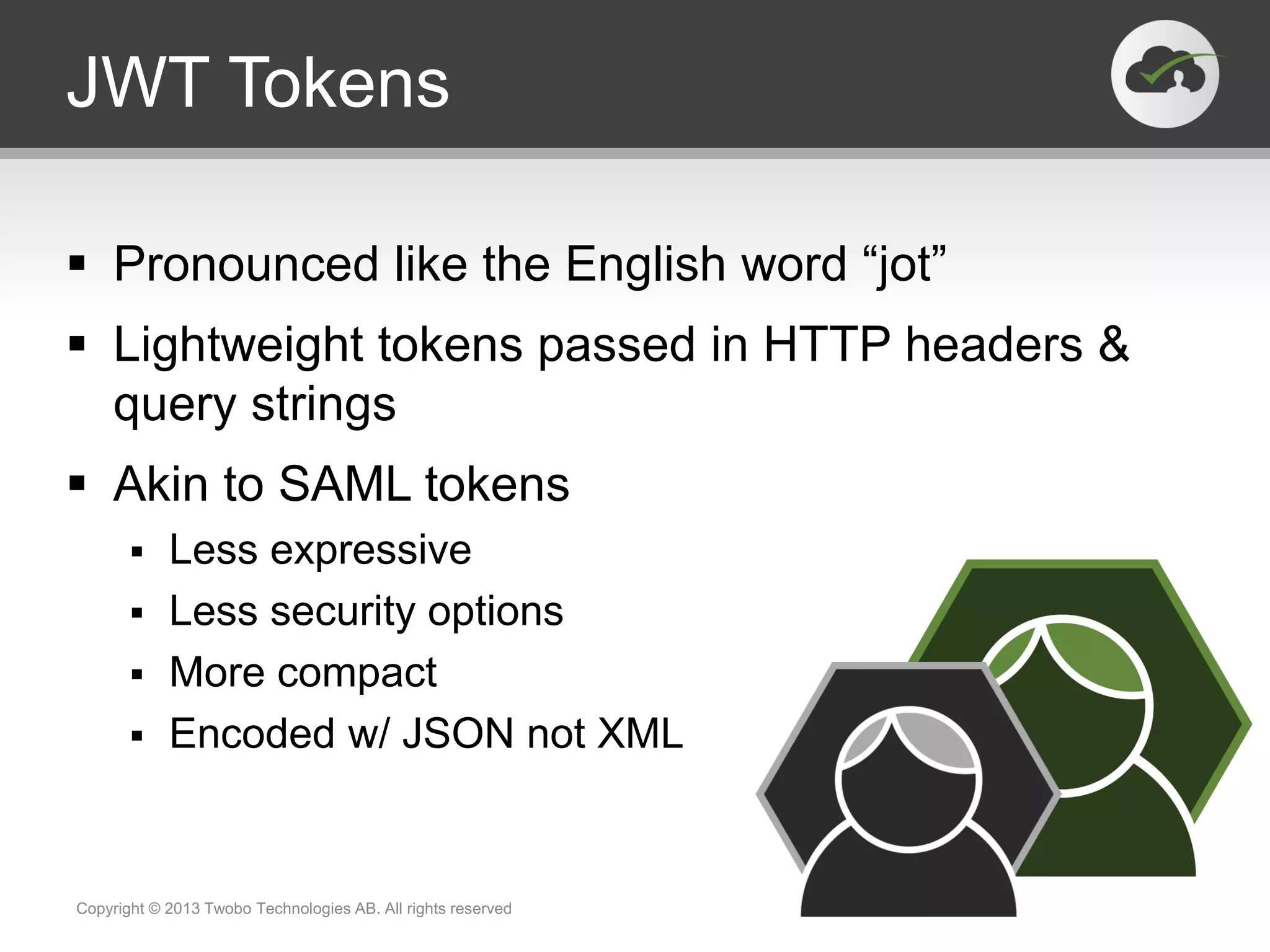 JWT Tokens

▪ Pronounced like the English word “jot”

▪ Lightweight tokens passed in HTTP headers & query strings

▪ Akin to SAML tokens

▪ Less expressive

▪ Less security options

▪ More compact

▪ Encoded w/ JSON not XML

Copyright © 2013 Twobo Technologies AB. All rights reserved